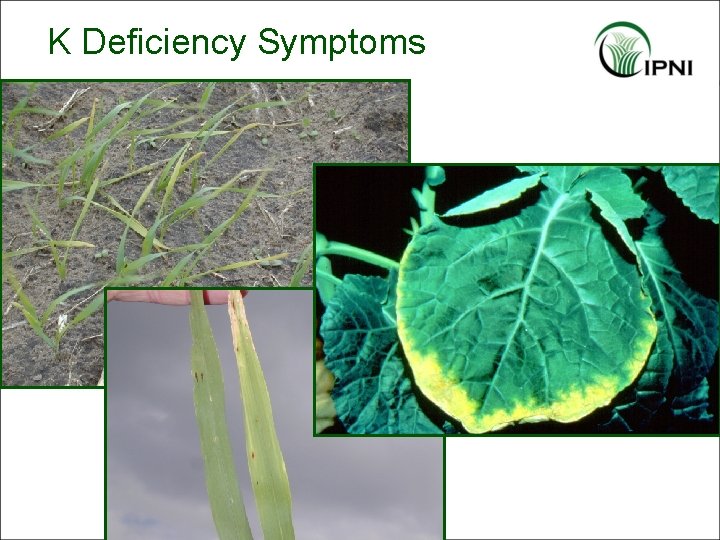 K Deficiency Symptoms

IPNI